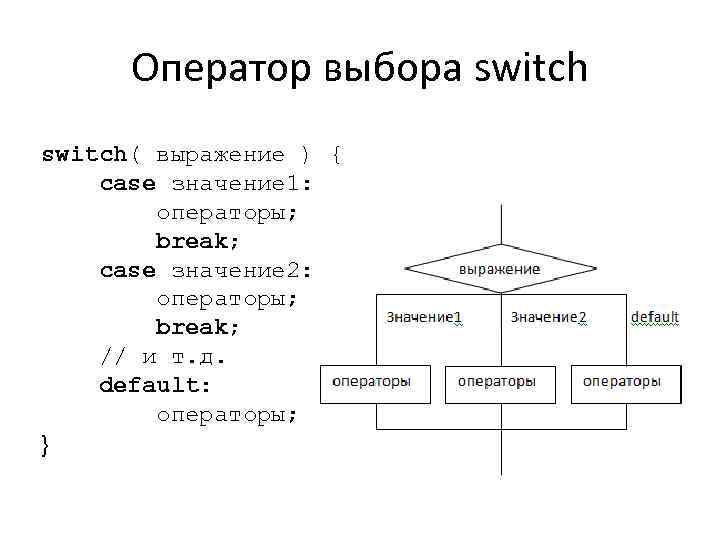 Оператор выбора switch

switch( выражение ) {
case значение1:
операторы;
break;
case значение2:
операторы;
break;
// и т.д.
default:
операторы;
}

выражение

Значение1

Значение2

default

операторы

операторы

операторы